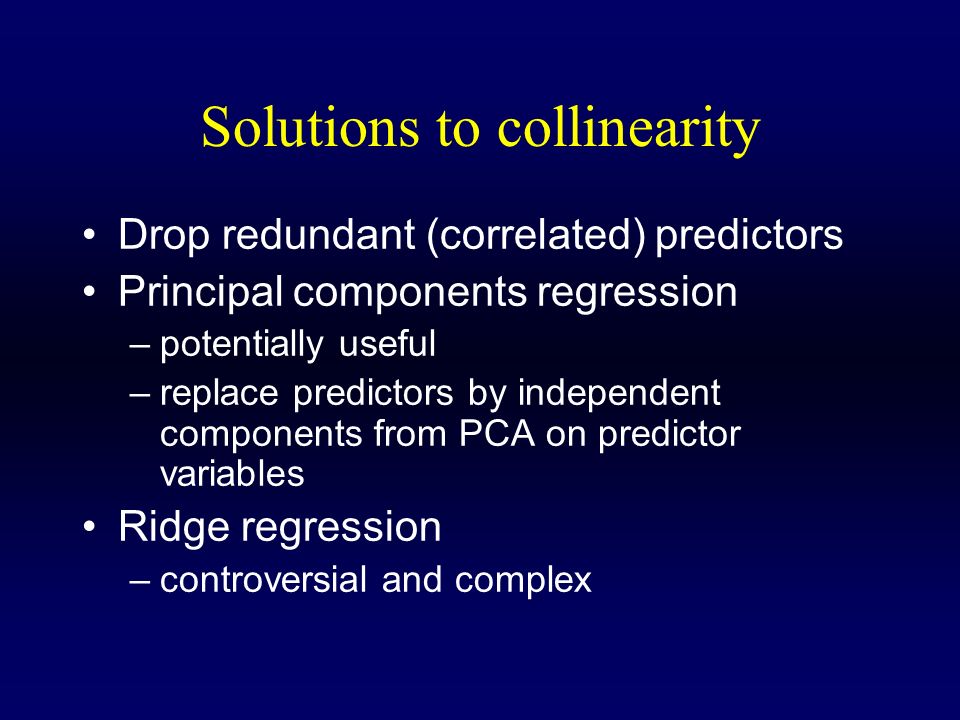 Solutions to collinearity

• Drop redundant (correlated) predictors
• Principal components regression
– potentially useful
– replace predictors by independent components from PCA on predictor variables
• Ridge regression
– controversial and complex